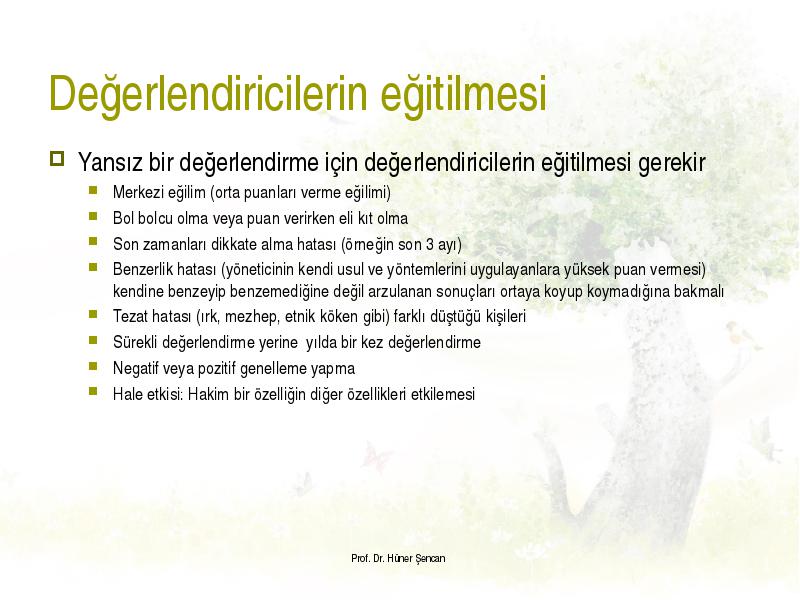 Değerlendiricilerin eğitilmesi

Yansız bir değerlendirme için değerlendiricilerin eğitilmesi gerekir

Merkezi eğilim (orta puanları verme eğilimi)

Bol bolcu olma veya puan verirken eli kıt olma

Son zamanları dikkate alma hatası (örneğin son 3 ayı)

Benzerlik hatası (yöneticinin kendi usul ve yöntemlerini uygulayanlara yüksek puan vermesi) kendine benzeyip benzemediğine değil arzulanan sonuçları ortaya koyup koymadığına bakmalı

Tezat hatası (ırk, mezhep, etnik köken gibi) farklı düştüğü kişileri

Sürekli değerlendirme yerine yılda bir kez değerlendirme

Negatif veya pozitif genelleme yapma

Hale etkisi: Hakim bir özelliğin diğer özellikleri etkilemesi

Prof. Dr. Hüner Şencan